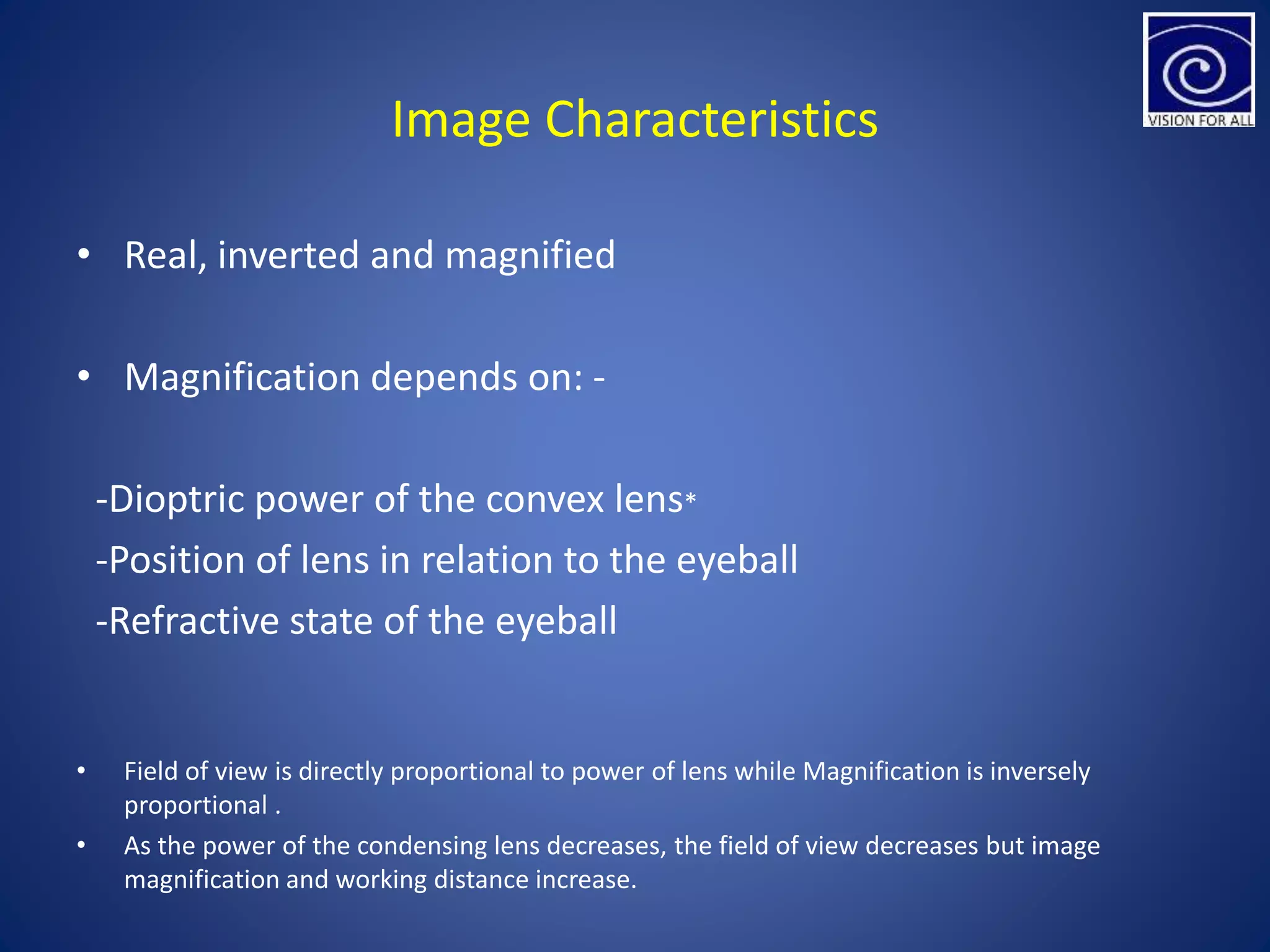 VISION FOR ALL

Image Characteristics

• Real, inverted and magnified

• Magnification depends on: -

-Dioptric power of the convex lens*
-Position of lens in relation to the eyeball
-Refractive state of the eyeball

• Field of view is directly proportional to power of lens while Magnification is inversely proportional .
• As the power of the condensing lens decreases, the field of view decreases but image magnification and working distance increase.